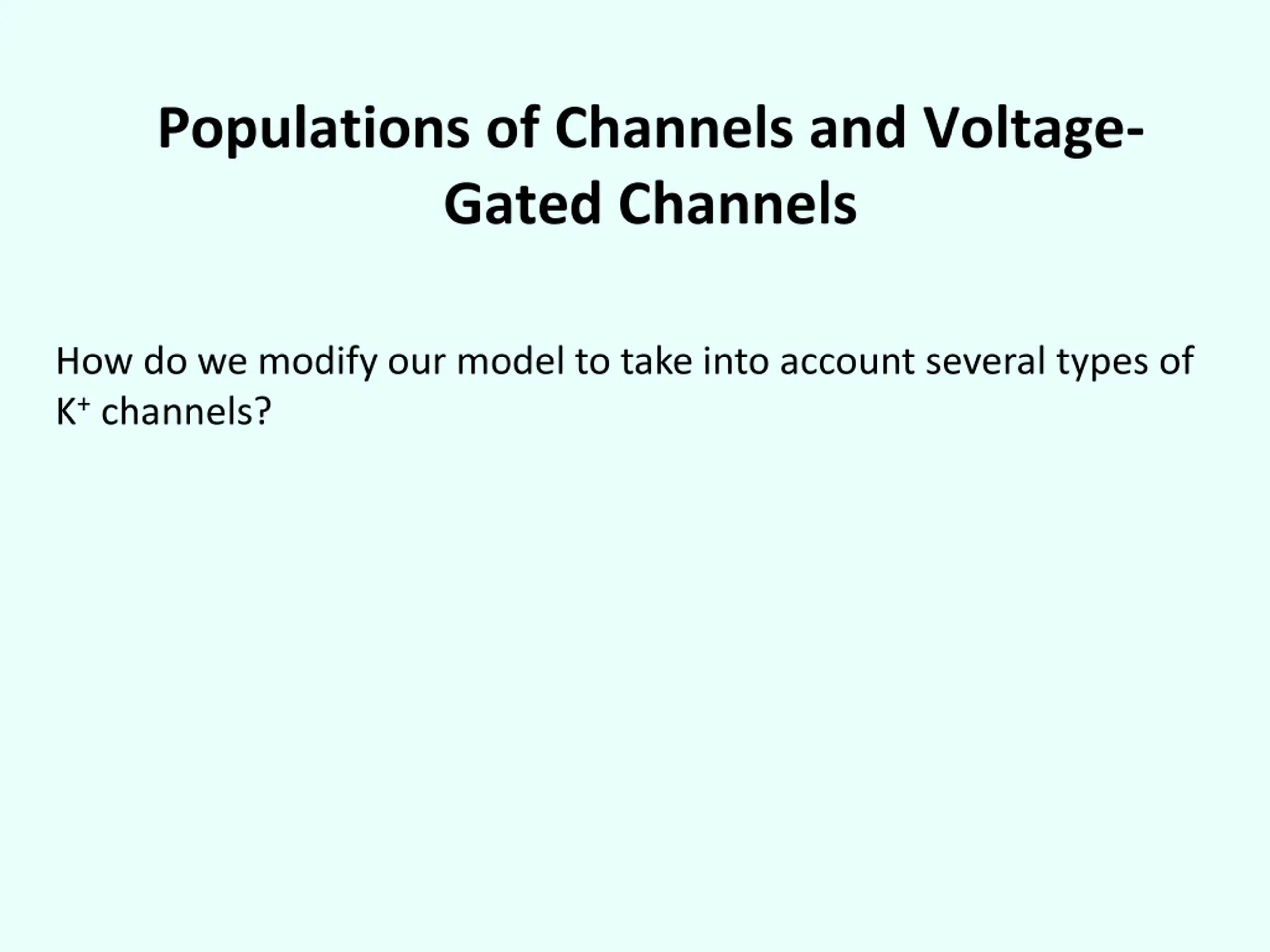 Populations of Channels and Voltage-Gated Channels

How do we modify our model to take into account several types of $K^+$ channels?